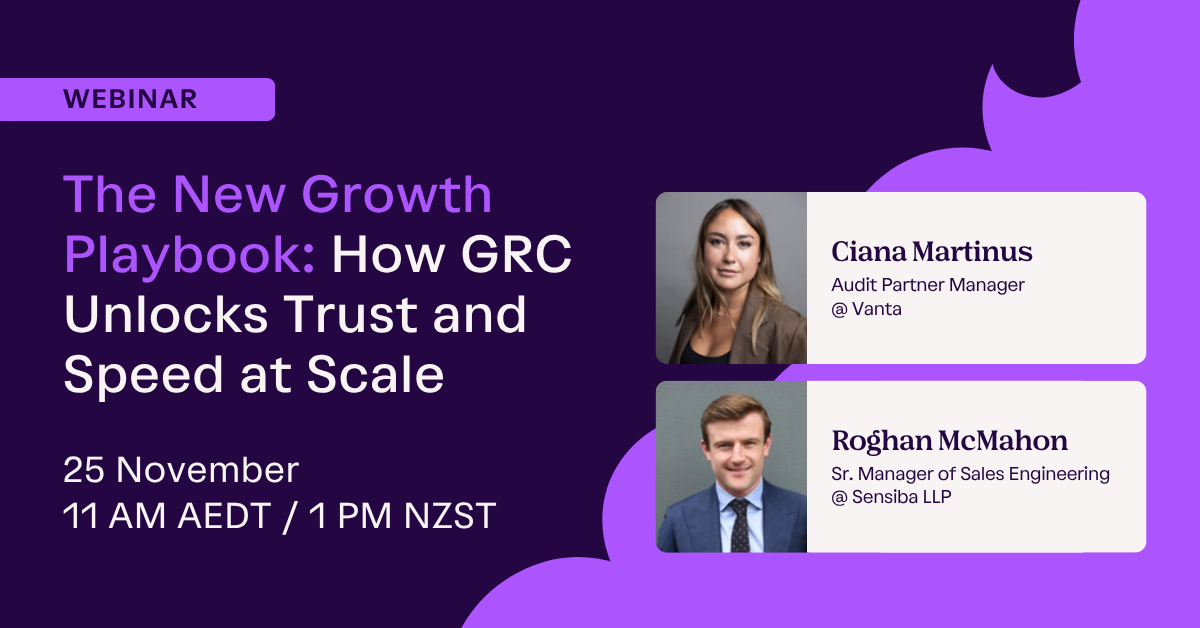 WEBINAR

The New Growth Playbook: How GRC Unlocks Trust and Speed at Scale

25 November
11 AM AEDT / 1 PM NZST

Ciana Martinus
Audit Partner Manager
@ Vanta

Roghan McMahon
Sr. Manager of Sales Engineering
@ Sensiba LLP